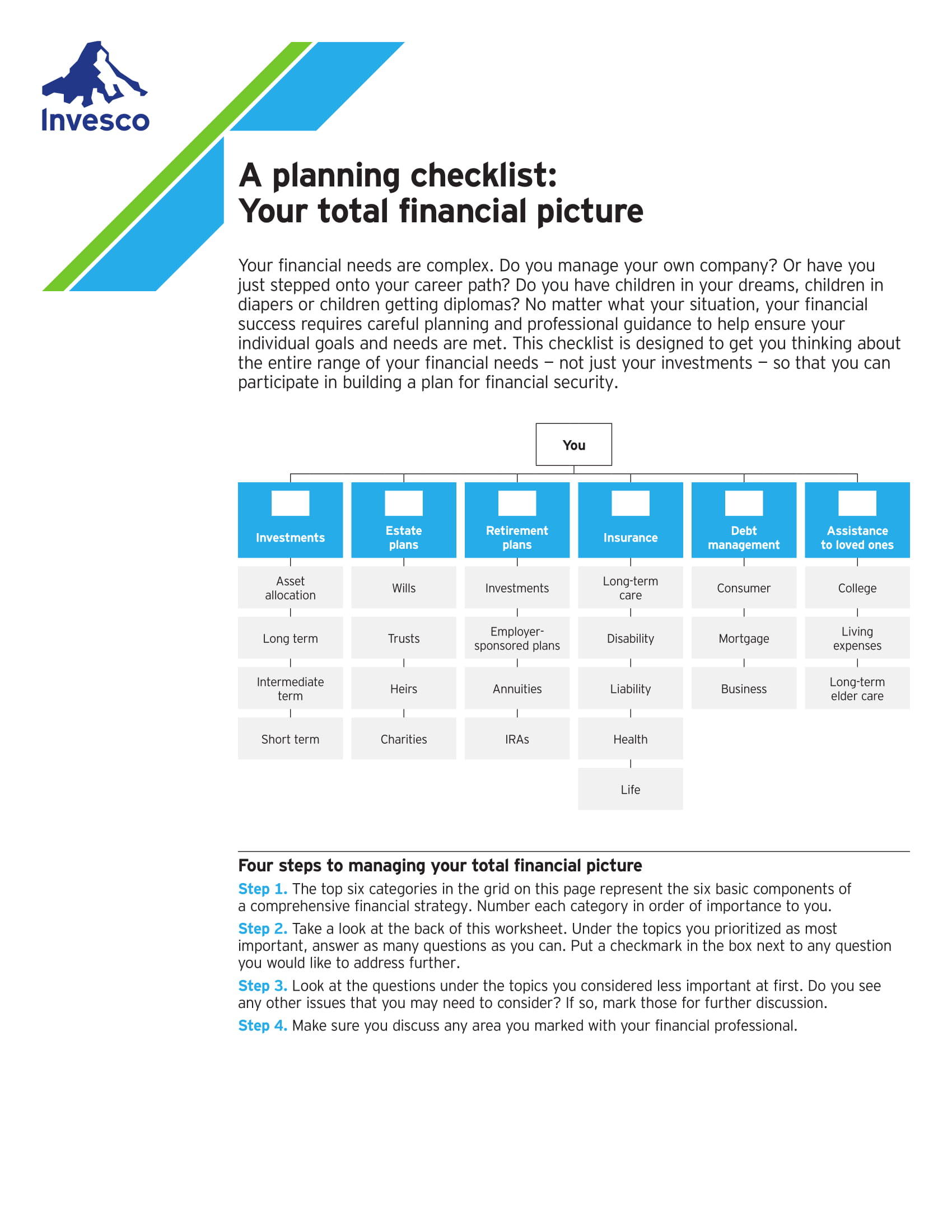 Invesco

A planning checklist:
Your total financial picture

Your financial needs are complex. Do you manage your own company? Or have you just stepped onto your career path? Do you have children in your dreams, children in diapers or children getting diplomas? No matter what your situation, your financial success requires careful planning and professional guidance to help ensure your individual goals and needs are met. This checklist is designed to get you thinking about the entire range of your financial needs – not just your investments – so that you can participate in building a plan for financial security.

You

| Investments | Estate plans | Retirement plans | Insurance | Debt management | Assistance to loved ones |
|---|---|---|---|---|---|
| Asset allocation | Wills | Investments | Long-term care | Consumer | College |
| Long term | Trusts | Employer-sponsored plans | Disability | Mortgage | Living expenses |
| Intermediate term | Heirs | Annuities | Liability | Business | Long-term elder care |
| Short term | Charities | IRAs | Health | | |
| | | | Life | | |

Four steps to managing your total financial picture

Step 1. The top six categories in the grid on this page represent the six basic components of a comprehensive financial strategy. Number each category in order of importance to you.

Step 2. Take a look at the back of this worksheet. Under the topics you prioritized as most important, answer as many questions as you can. Put a checkmark in the box next to any question you would like to address further.

Step 3. Look at the questions under the topics you considered less important at first. Do you see any other issues that you may need to consider? If so, mark those for further discussion.

Step 4. Make sure you discuss any area you marked with your financial professional.